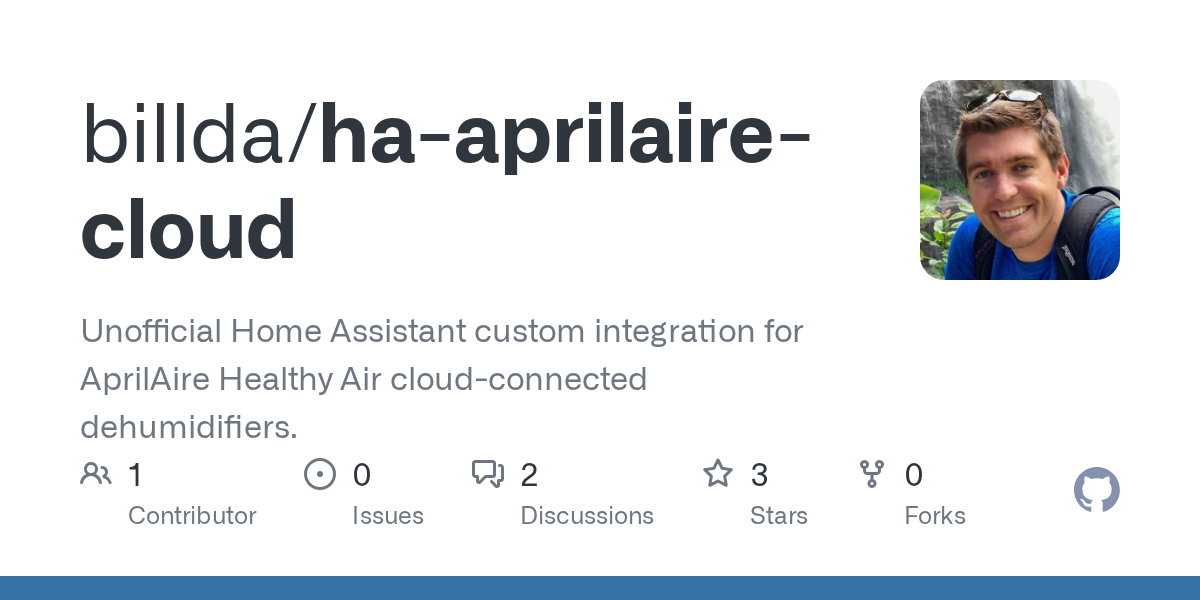 billda/ha-aprilaire-cloud

Unofficial Home Assistant custom integration for AprilAire Healthy Air cloud-connected dehumidifiers.

1 Contributor

0 Issues

2 Discussions

3 Stars

0 Forks